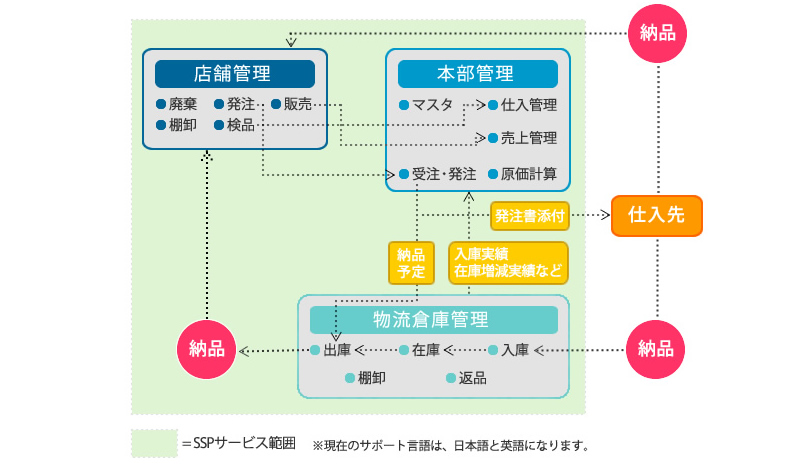 納品

店舗管理

廃棄 発注 販売
棚卸 検品

本部管理

マスタ 仕入管理
売上管理
受注・発注 原価計算

発注書添付

仕入先

納品予定

入庫実績
在庫増減実績など

物流倉庫管理

出庫 在庫 入庫
棚卸 返品

納品

納品

＝SSPサービス範囲 ※現在のサポート言語は、日本語と英語になります。